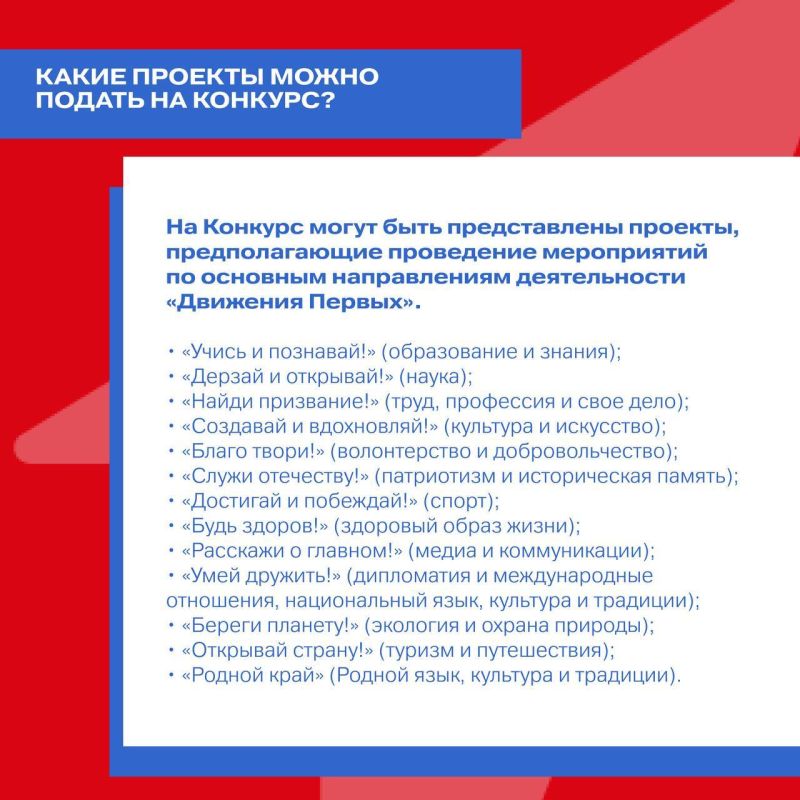 КАКИЕ ПРОЕКТЫ МОЖНО ПОДАТЬ НА КОНКУРС?

На Конкурс могут быть представлены проекты, предполагающие проведение мероприятий по основным направлениям деятельности «Движения Первых».

• «Учись и познавай!» (образование и знания);
• «Дерзай и открывай!» (наука);
• «Найди призвание!» (труд, профессия и свое дело);
• «Создавай и вдохновляй!» (культура и искусство);
• «Благо твори!» (волонтерство и добровольчество);
• «Служи отечеству!» (патриотизм и историческая память);
• «Достигай и побеждай!» (спорт);
• «Будь здоров!» (здоровый образ жизни);
• «Расскажи о главном!» (медиа и коммуникации);
• «Умей дружить!» (дипломатия и международные отношения, национальный язык, культура и традиции);
• «Береги планету!» (экология и охрана природы);
• «Открывай страну!» (туризм и путешествия);
• «Родной край» (Родной язык, культура и традиции).